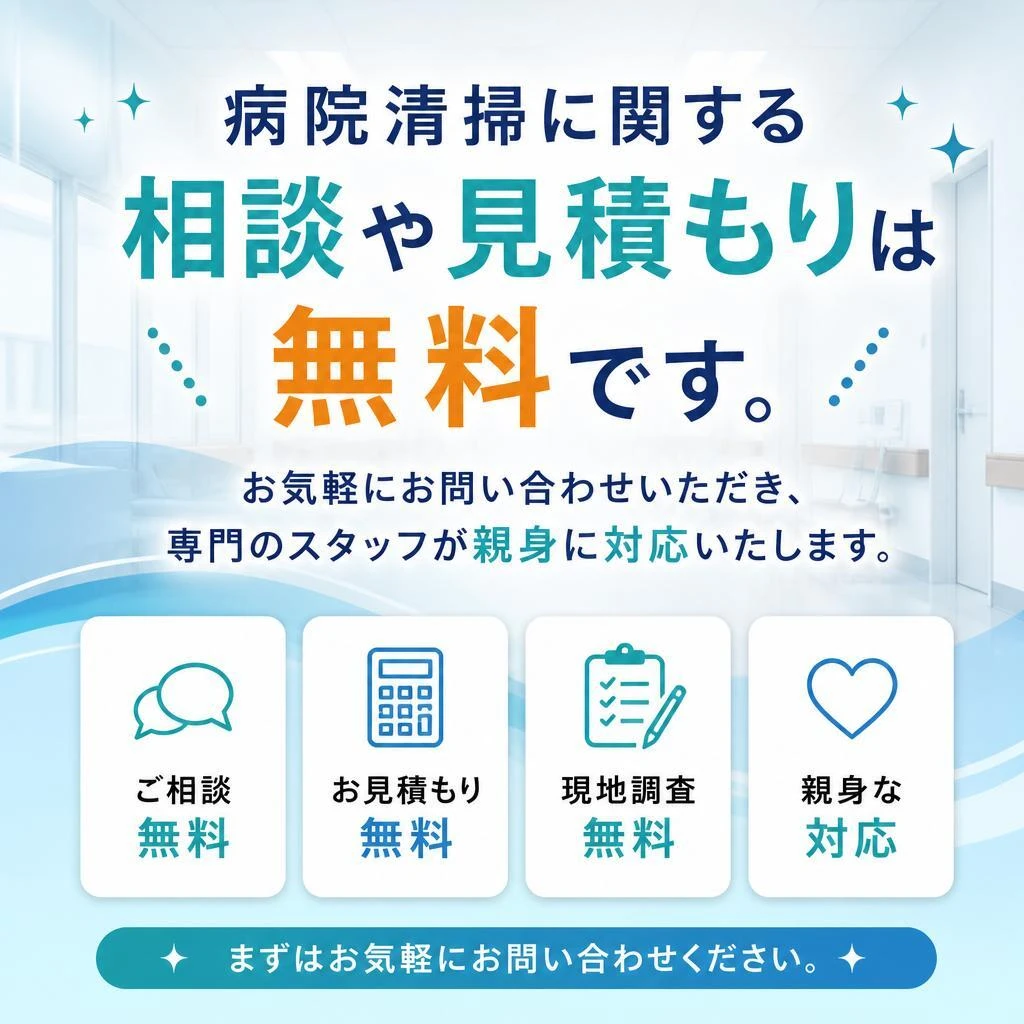 病院清掃に関する
相談や見積もりは
無料です。

お気軽にお問い合わせいただき、
専門のスタッフが親身に対応いたします。

ご相談
無料

お見積もり
無料

現地調査
無料

親身な
対応

まずはお気軽にお問い合わせください。